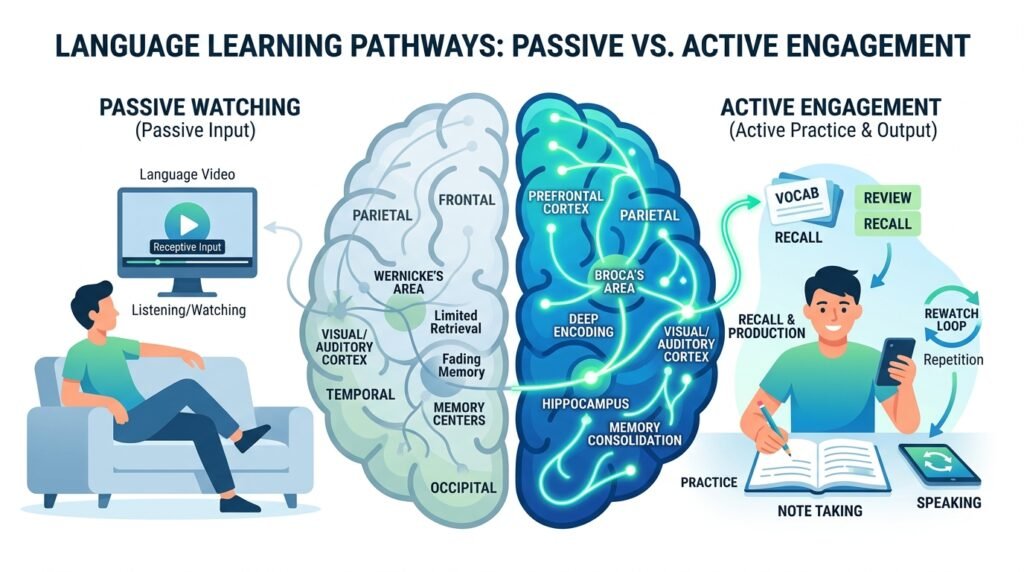 LANGUAGE LEARNING PATHWAYS: PASSIVE VS. ACTIVE ENGAGEMENT

PASSIVE WATCHING
(Passive Input)

Language Video

Receptive Input

Listening/Watching

PARIETAL

FRONTAL

WERNICKE'S AREA

Limited Retrieval

VISUAL/ AUDITORY CORTEX

Fading Memory

TEMPORAL

MEMORY CENTERS

OCCIPITAL

PREFRONTAL CORTEX

PARIETAL

BROCA'S AREA

DEEP ENCODING

VISUAL/ AUDITORY CORTEX

HIPPOCAMPUS

MEMORY CONSOLIDATION

ACTIVE ENGAGEMENT
(Active Practice & Output)

VOCAB

RECALL

REVIEW

RECALL

RECALL & PRODUCTION

REWATCH LOOP

Repetition

PRACTICE

NOTE TAKING

SPEAKING